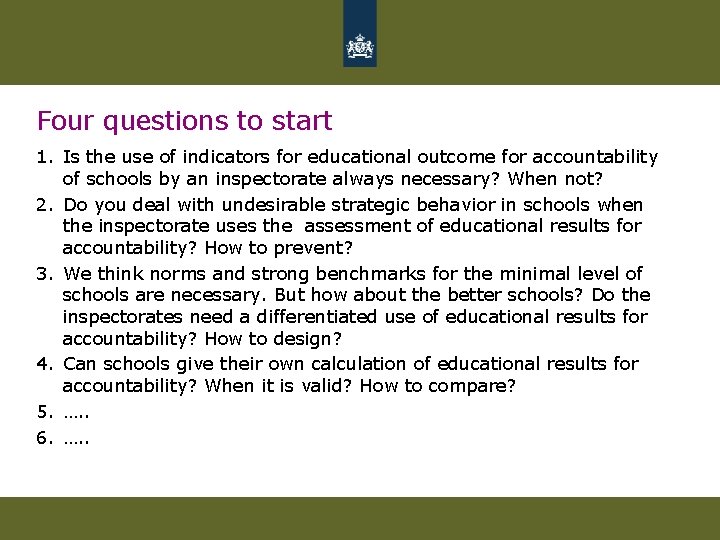 Four questions to start

1. Is the use of indicators for educational outcome for accountability of schools by an inspectorate always necessary? When not?

2. Do you deal with undesirable strategic behavior in schools when the inspectorate uses the assessment of educational results for accountability? How to prevent?

3. We think norms and strong benchmarks for the minimal level of schools are necessary. But how about the better schools? Do the inspectorates need a differentiated use of educational results for accountability? How to design?

4. Can schools give their own calculation of educational results for accountability? When it is valid? How to compare?

5. …..

6. …..